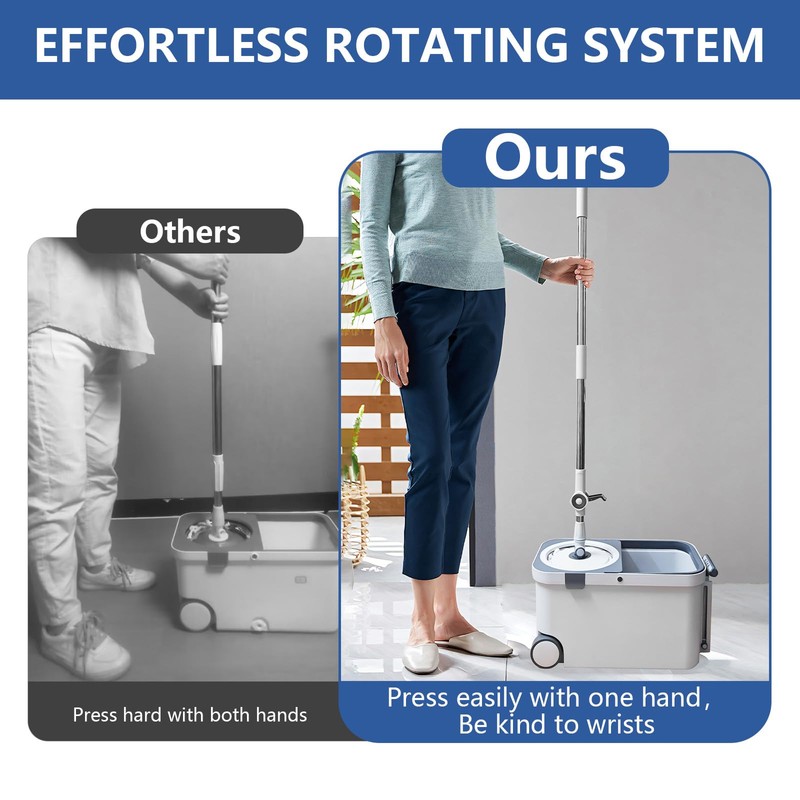 EFFORTLESS ROTATING SYSTEM

Others

Press hard with both hands

Ours

Press easily with one hand,
Be kind to wrists